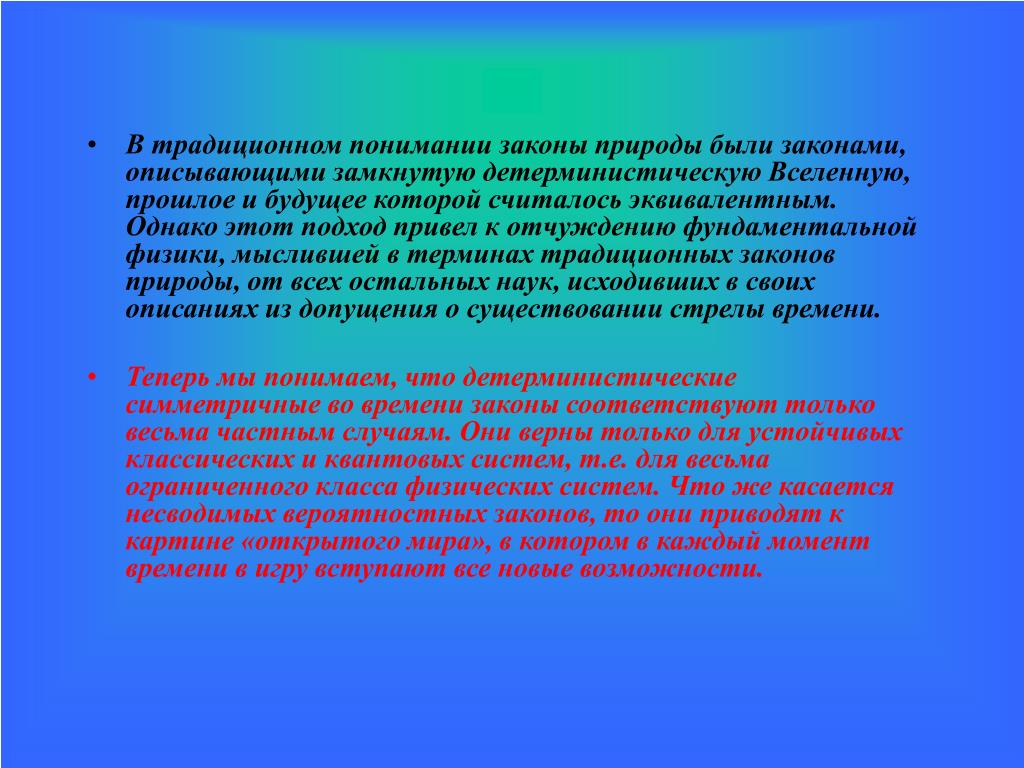 • В традиционном понимании законы природы были законами, описывающими замкнутую детерминистическую Вселенную, прошлое и будущее которой считалось эквивалентным. Однако этот подход привел к отчуждению фундаментальной физики, мыслившей в терминах традиционных законов природы, от всех остальных наук, исходивших в своих описаниях из допущения о существовании стрелы времени.

• Теперь мы понимаем, что детерминистические симметричные во времени законы соответствуют только весьма частным случаям. Они верны только для устойчивых классических и квантовых систем, т.е. для весьма ограниченного класса физических систем. Что же касается несводимых вероятностных законов, то они приводят к картине «открытого мира», в котором в каждый момент времени в игру вступают все новые возможности.